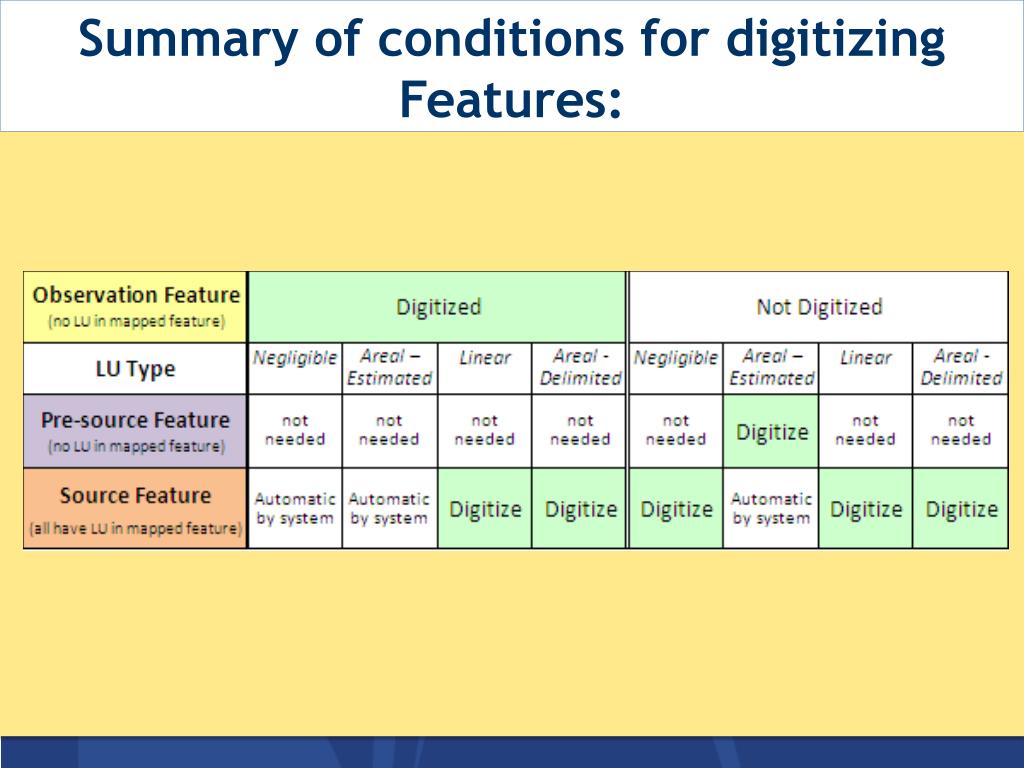 Summary of conditions for digitizing Features:

| Observation Feature (no LU in mapped feature) | Digitized | | | | Not Digitized | | | |
|---|---|---|---|---|---|---|---|---|
| LU Type | Negligible | Areal – Estimated | Linear | Areal - Delimited | Negligible | Areal – Estimated | Linear | Areal - Delimited |
| Pre-source Feature (no LU in mapped feature) | not needed | not needed | not needed | not needed | not needed | Digitize | not needed | not needed |
| Source Feature (all have LU in mapped feature) | Automatic by system | Automatic by system | Digitize | Digitize | Digitize | Automatic by system | Digitize | Digitize |